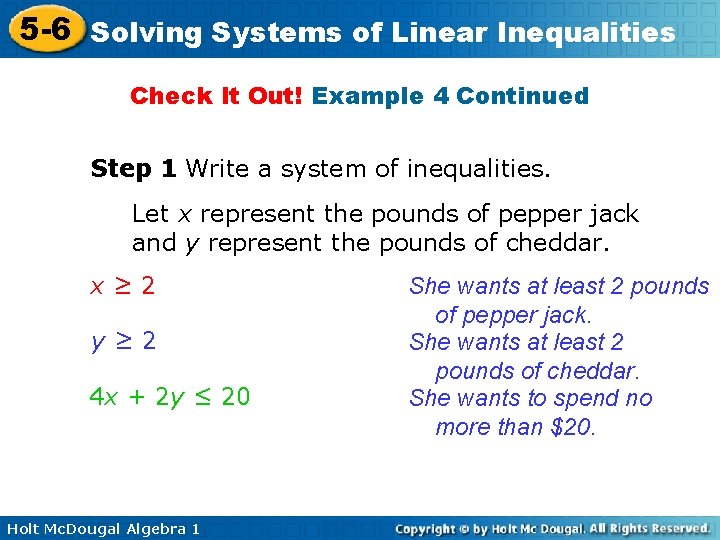 5-6 Solving Systems of Linear Inequalities

Check It Out! Example 4 Continued

Step 1 Write a system of inequalities.

Let $x$ represent the pounds of pepper jack and $y$ represent the pounds of cheddar.

$x \geq 2$

She wants at least 2 pounds of pepper jack.

$y \geq 2$

She wants at least 2 pounds of cheddar.

$4x + 2y \leq 20$

She wants to spend no more than \$20.

Holt McDougal Algebra 1

Copyright © by Holt Mc Dougal. All Rights Reserved.